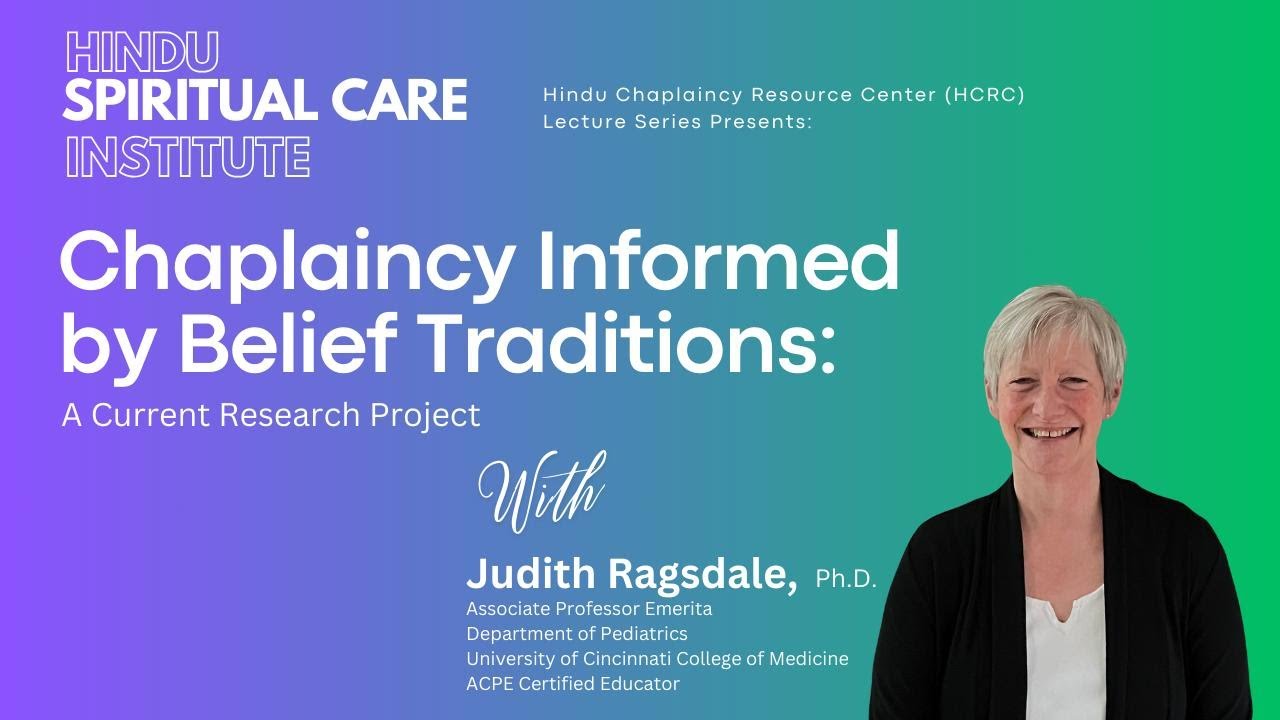 HINDU
SPIRITUAL CARE
INSTITUTE

Hindu Chaplaincy Resource Center (HCRC)
Lecture Series Presents:

Chaplaincy Informed by Belief Traditions:
A Current Research Project

With

Judith Ragsdale, Ph.D.
Associate Professor Emerita
Department of Pediatrics
University of Cincinnati College of Medicine
ACPE Certified Educator